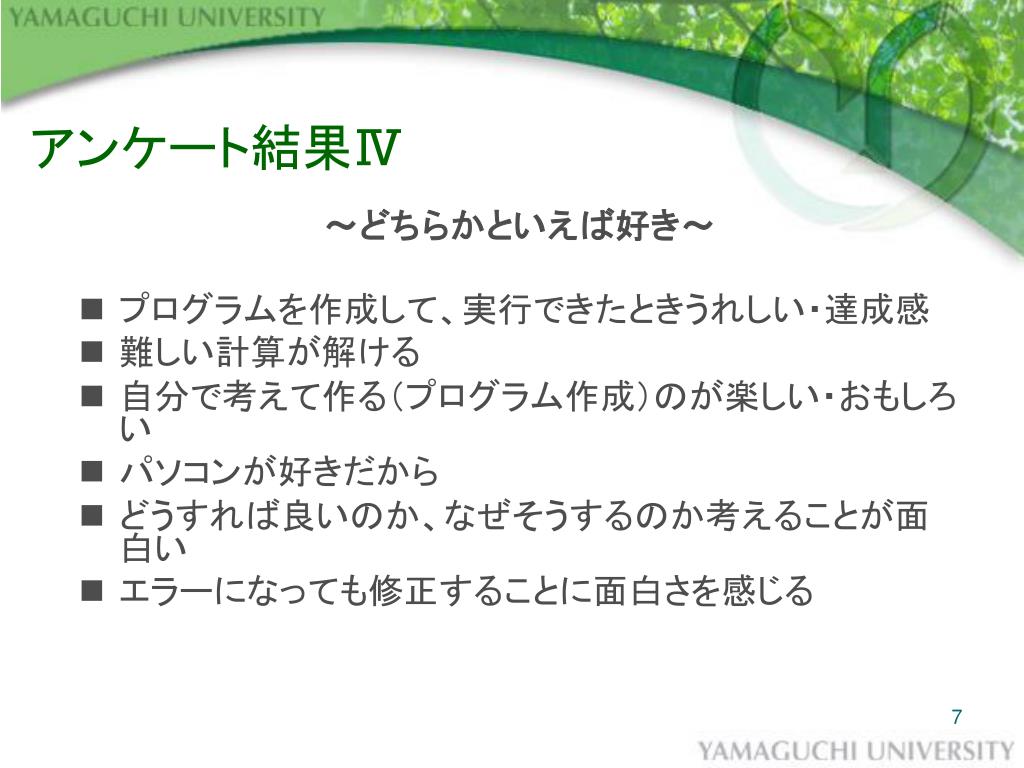 YAMAGUCHI UNIVERSITY

アンケート結果Ⅳ

～どちらかといえば好き～

■ プログラムを作成して、実行できたときうれしい・達成感
■ 難しい計算が解ける
■ 自分で考えて作る（プログラム作成）のが楽しい・おもしろい
■ パソコンが好きだから
■ どうすれば良いのか、なぜそうするのか考えることが面白い
■ エラーになっても修正することに面白さを感じる

7

YAMAGUCHI UNIVERSITY